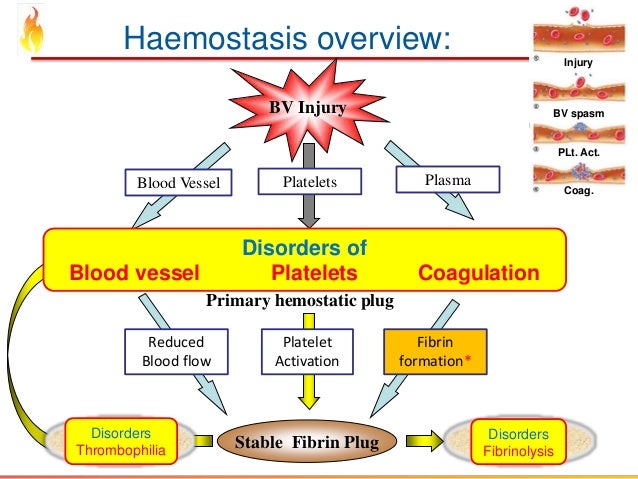 Haemostasis overview:

Injury

BV spasm

PLt. Act.

Coag.

BV Injury

Blood Vessel

Platelets

Plasma

Disorders of

Blood vessel Platelets Coagulation

Primary hemostatic plug

Reduced Blood flow

Platelet Activation

Fibrin formation*

Disorders Thrombophilia

Stable Fibrin Plug

Disorders Fibrinolysis